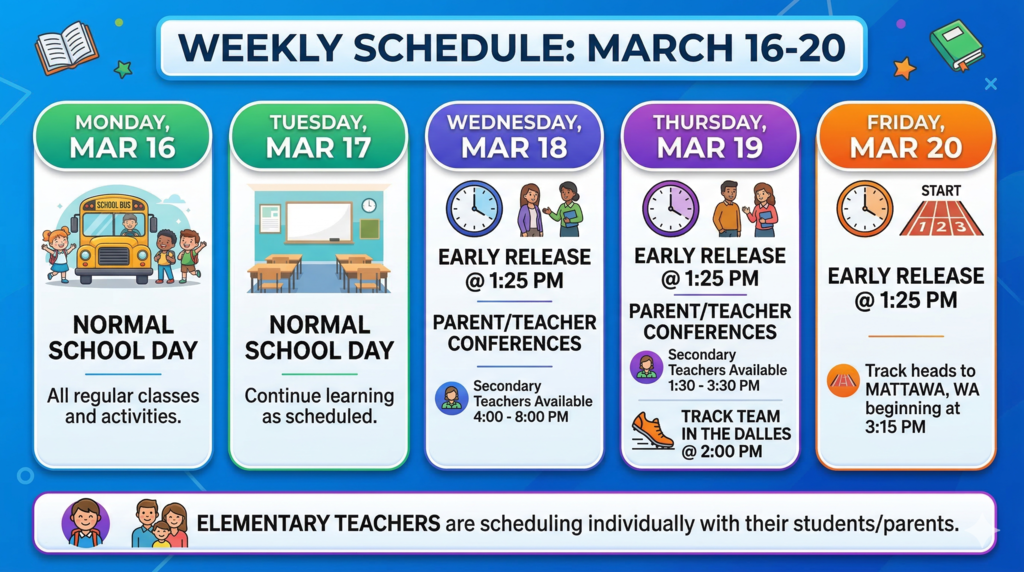 WEEKLY SCHEDULE: MARCH 16-20

MONDAY, MAR 16

SCHOOL BUS

NORMAL SCHOOL DAY

All regular classes and activities.

TUESDAY, MAR 17

NORMAL SCHOOL DAY

Continue learning as scheduled.

WEDNESDAY, MAR 18

EARLY RELEASE @ 1:25 PM

PARENT/TEACHER CONFERENCES

Secondary Teachers Available 4:00 - 8:00 PM

THURSDAY, MAR 19

EARLY RELEASE @ 1:25 PM

PARENT/TEACHER CONFERENCES

Secondary Teachers Available 1:30 - 3:30 PM

TRACK TEAM IN THE DALLES @ 2:00 PM

FRIDAY, MAR 20

START

1 2 3

EARLY RELEASE @ 1:25 PM

Track heads to MATTAWA, WA beginning at 3:15 PM

ELEMENTARY TEACHERS are scheduling individually with their students/parents.